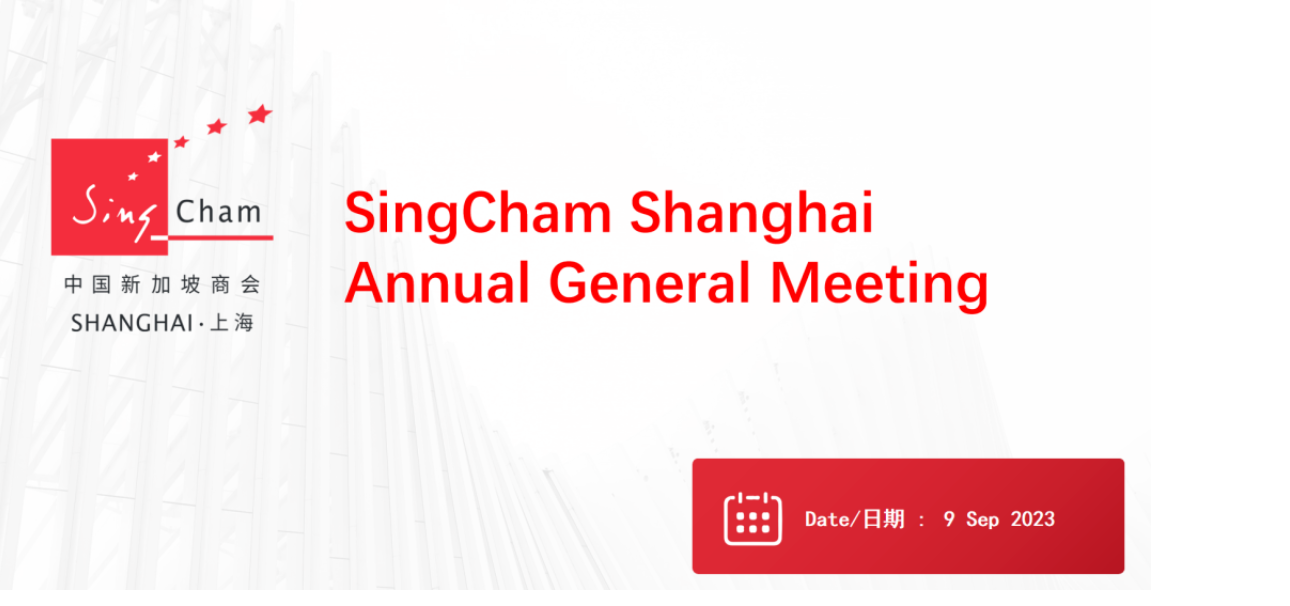 Sing Cham
中国新加坡商会
SHANGHAI · 上海

SingCham Shanghai
Annual General Meeting

Date/日期 : 9 Sep 2023